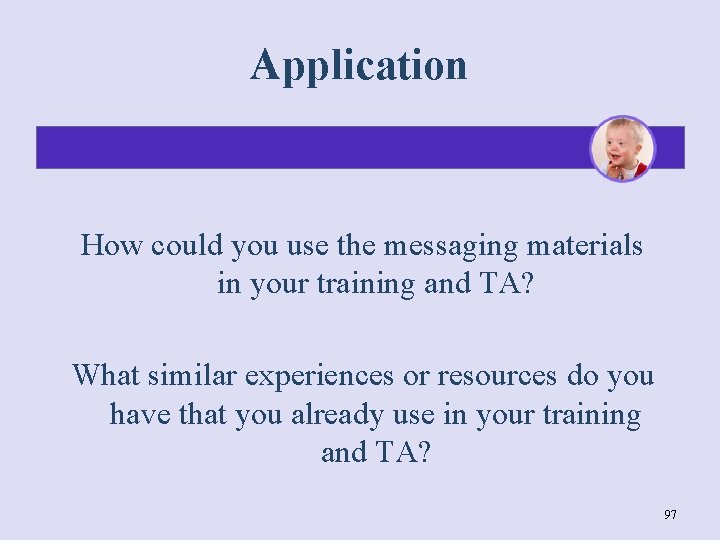 Application

How could you use the messaging materials in your training and TA?

What similar experiences or resources do you have that you already use in your training and TA?

97